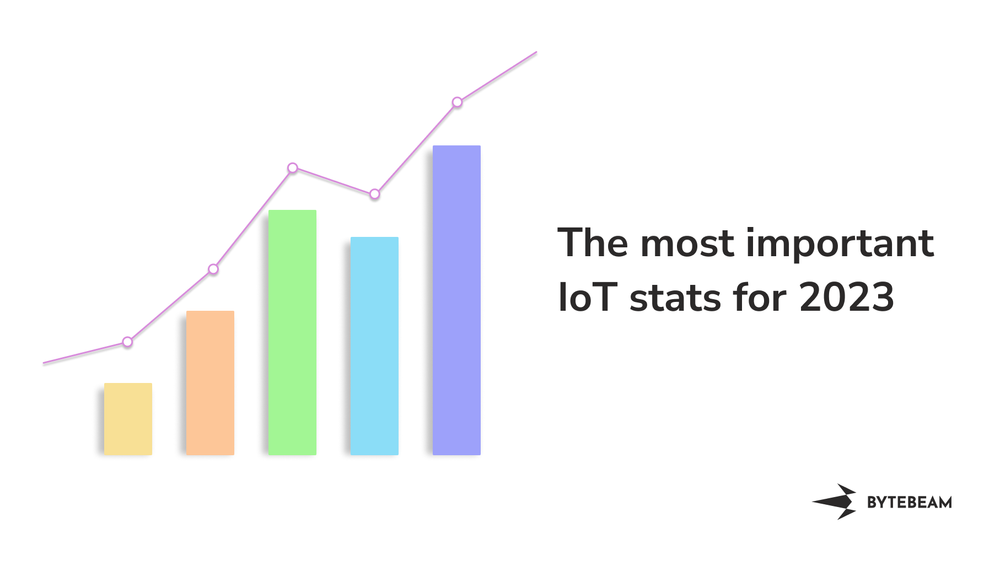 The most important IoT stats for 2023

BYTEBEAM